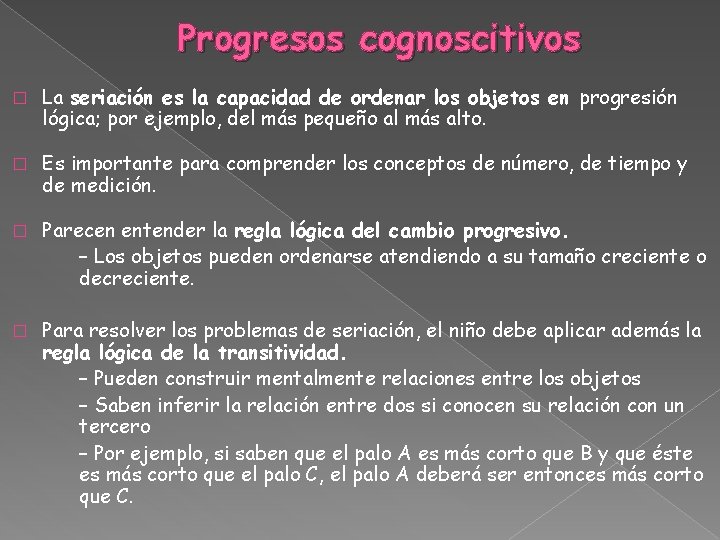 Progresos cognoscitivos

La seriación es la capacidad de ordenar los objetos en progresión lógica; por ejemplo, del más pequeño al más alto.

Es importante para comprender los conceptos de número, de tiempo y de medición.

Parecen entender la regla lógica del cambio progresivo.

– Los objetos pueden ordenarse atendiendo a su tamaño creciente o decreciente.

Para resolver los problemas de seriación, el niño debe aplicar además la regla lógica de la transitividad.

– Pueden construir mentalmente relaciones entre los objetos

– Saben inferir la relación entre dos si conocen su relación con un tercero

– Por ejemplo, si saben que el palo A es más corto que B y que éste es más corto que el palo C, el palo A deberá ser entonces más corto que C.